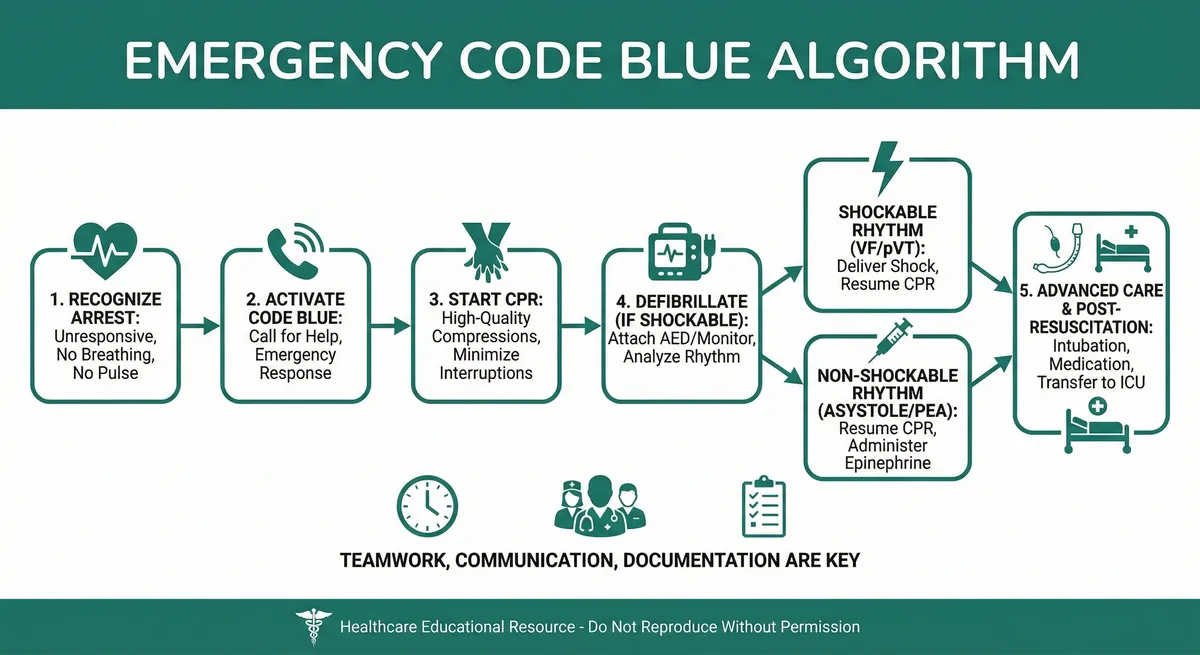 EMERGENCY CODE BLUE ALGORITHM

1. RECOGNIZE ARREST: Unresponsive, No Breathing, No Pulse

2. ACTIVATE CODE BLUE: Call for Help, Emergency Response

3. START CPR: High-Quality Compressions, Minimize Interruptions

4. DEFIBRILLATE (IF SHOCKABLE): Attach AED/Monitor, Analyze Rhythm

SHOCKABLE RHYTHM (VF/pVT): Deliver Shock, Resume CPR

NON-SHOCKABLE RHYTHM (ASYSTOLE/PEA): Resume CPR, Administer Epinephrine

5. ADVANCED CARE & POST-RESUSCITATION: Intubation, Medication, Transfer to ICU

TEAMWORK, COMMUNICATION, DOCUMENTATION ARE KEY

Healthcare Educational Resource - Do Not Reproduce Without Permission